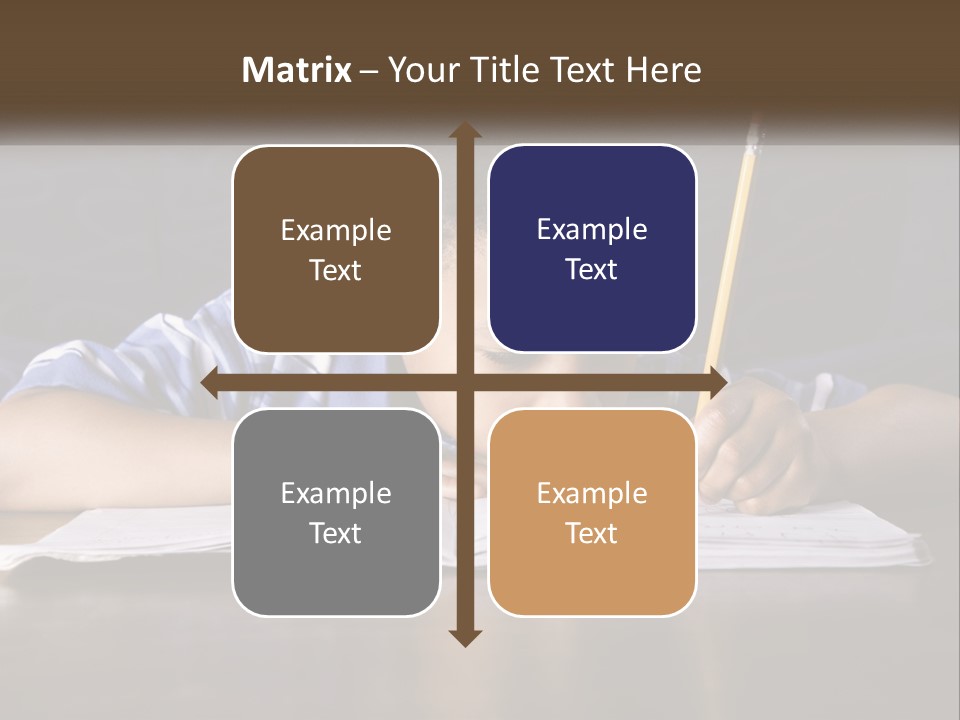 Matrix – Your Title Text Here

Example Text

Example Text

Example Text

Example Text